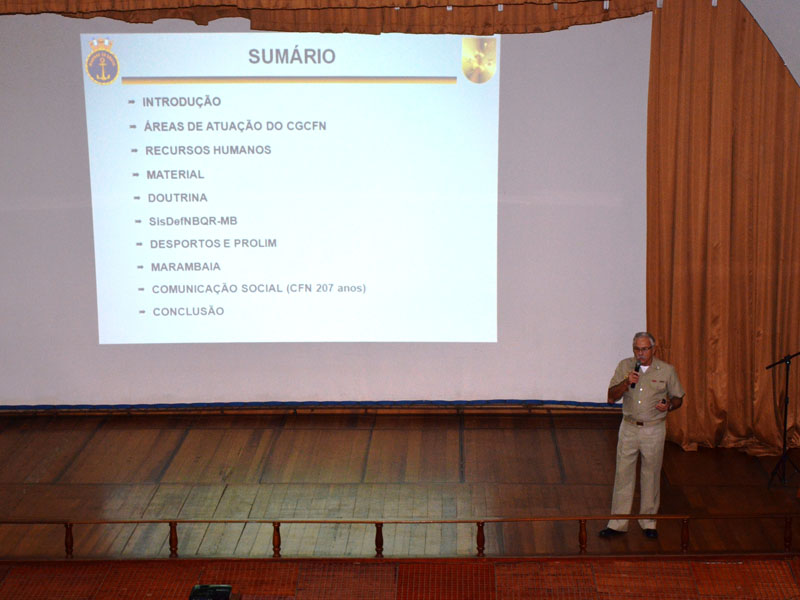 SUMÁRIO

- INTRODUÇÃO
- ÁREAS DE ATUAÇÃO DO CGCFN
- RECURSOS HUMANOS
- MATERIAL
- DOUTRINA
- SisDefNBQR-MB
- DESPORTOS E PROLIM
- MARAMBAIA
- COMUNICAÇÃO SOCIAL (CFN 207 anos)
- CONCLUSÃO